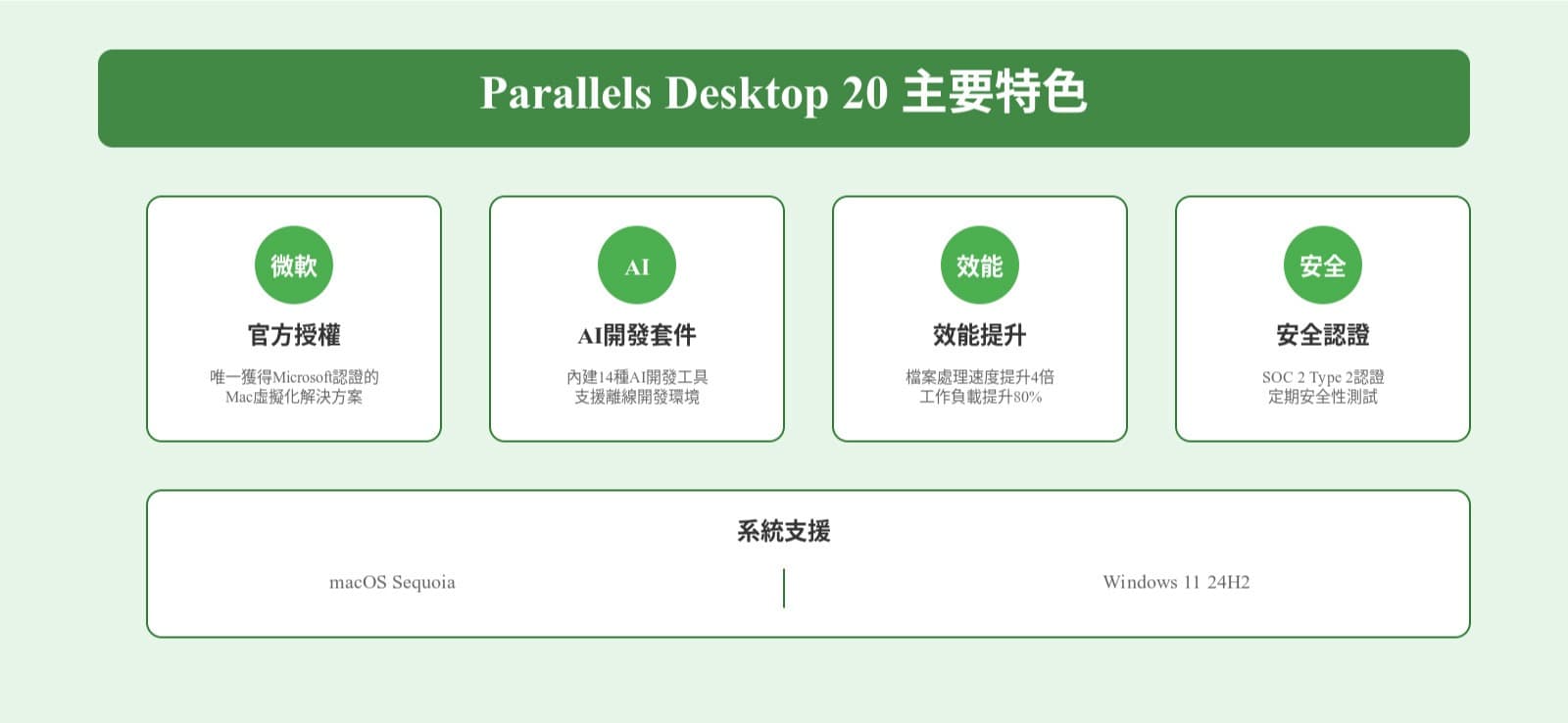 Parallels Desktop 20 主要特色

微軟

官方授權

唯一獲得Microsoft認證的
Mac虛擬化解決方案

AI

AI開發套件

內建14種AI開發工具
支援離線開發環境

效能

效能提升

檔案處理速度提升4倍
工作負載提升80%

安全

安全認證

SOC 2 Type 2認證
定期安全性測試

系統支援

macOS Sequoia

Windows 11 24H2